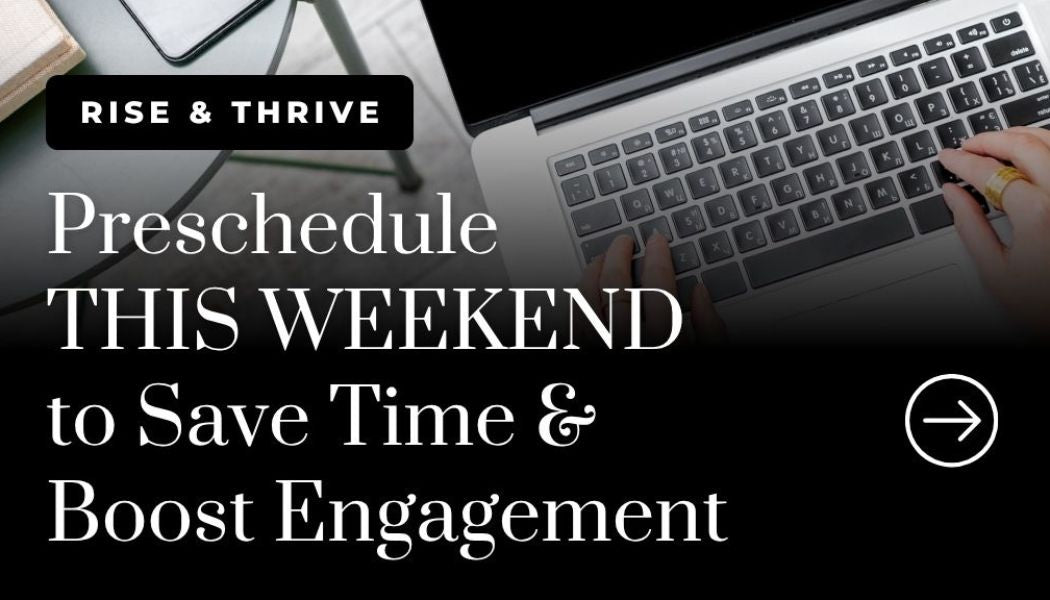 RISE & THRIVE

Preschedule THIS WEEKEND to Save Time & Boost Engagement